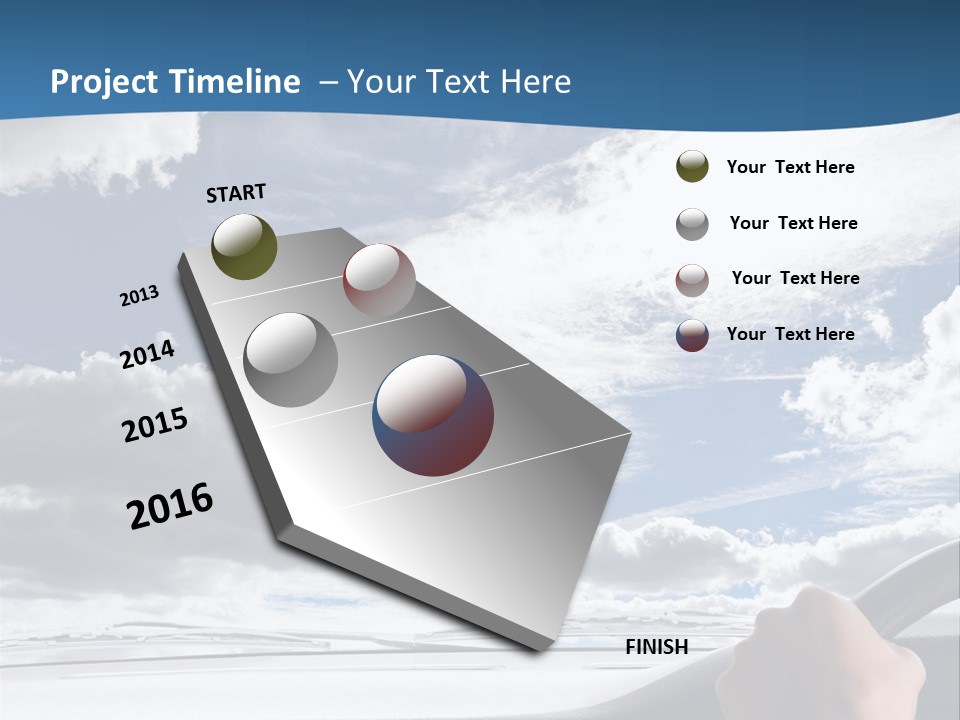 Project Timeline – Your Text Here

START

2013

2014

2015

2016

FINISH

Your Text Here

Your Text Here

Your Text Here

Your Text Here